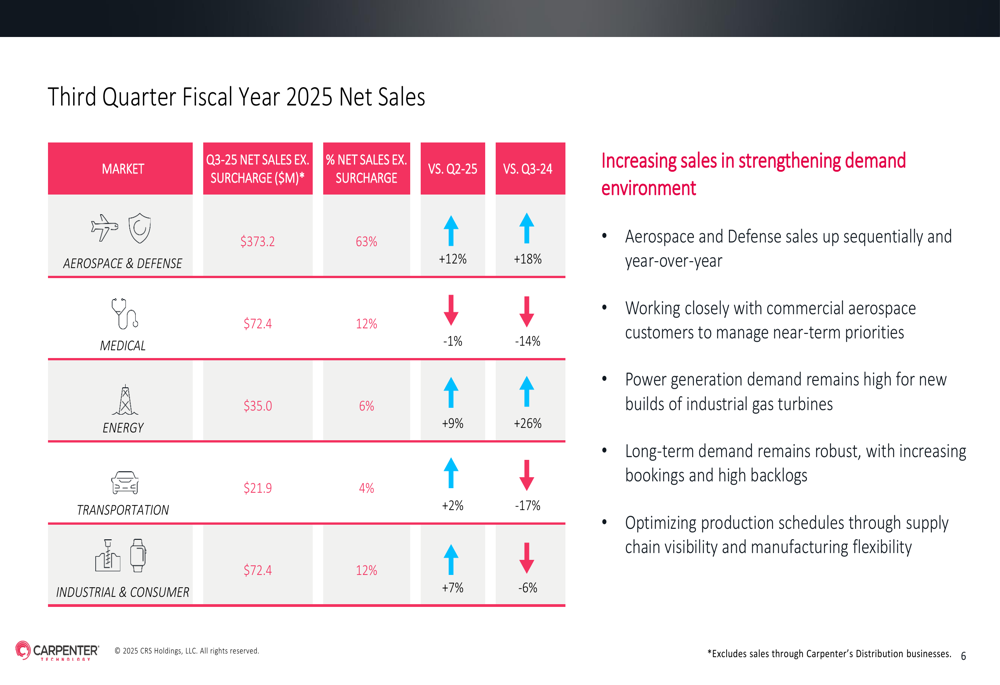 Third Quarter Fiscal Year 2025 Net Sales

| MARKET | Q3-25 NET SALES EX. SURCHARGE ($M)* | % NET SALES EX. SURCHARGE | VS. Q2-25 | VS. Q3-24 |
|---|---|---|---|---|
| AEROSPACE & DEFENSE | $373.2 | 63% | +12% | +18% |
| MEDICAL | $72.4 | 12% | -1% | -14% |
| ENERGY | $35.0 | 6% | +9% | +26% |
| TRANSPORTATION | $21.9 | 4% | +2% | -17% |
| INDUSTRIAL & CONSUMER | $72.4 | 12% | +7% | -6% |

Increasing sales in strengthening demand environment

• Aerospace and Defense sales up sequentially and year-over-year

• Working closely with commercial aerospace customers to manage near-term priorities

• Power generation demand remains high for new builds of industrial gas turbines

• Long-term demand remains robust, with increasing bookings and high backlogs

• Optimizing production schedules through supply chain visibility and manufacturing flexibility

CARPENTER TECHNOLOGY

© 2025 CRS Holdings, LLC. All rights reserved.

*Excludes sales through Carpenter's Distribution businesses. 6